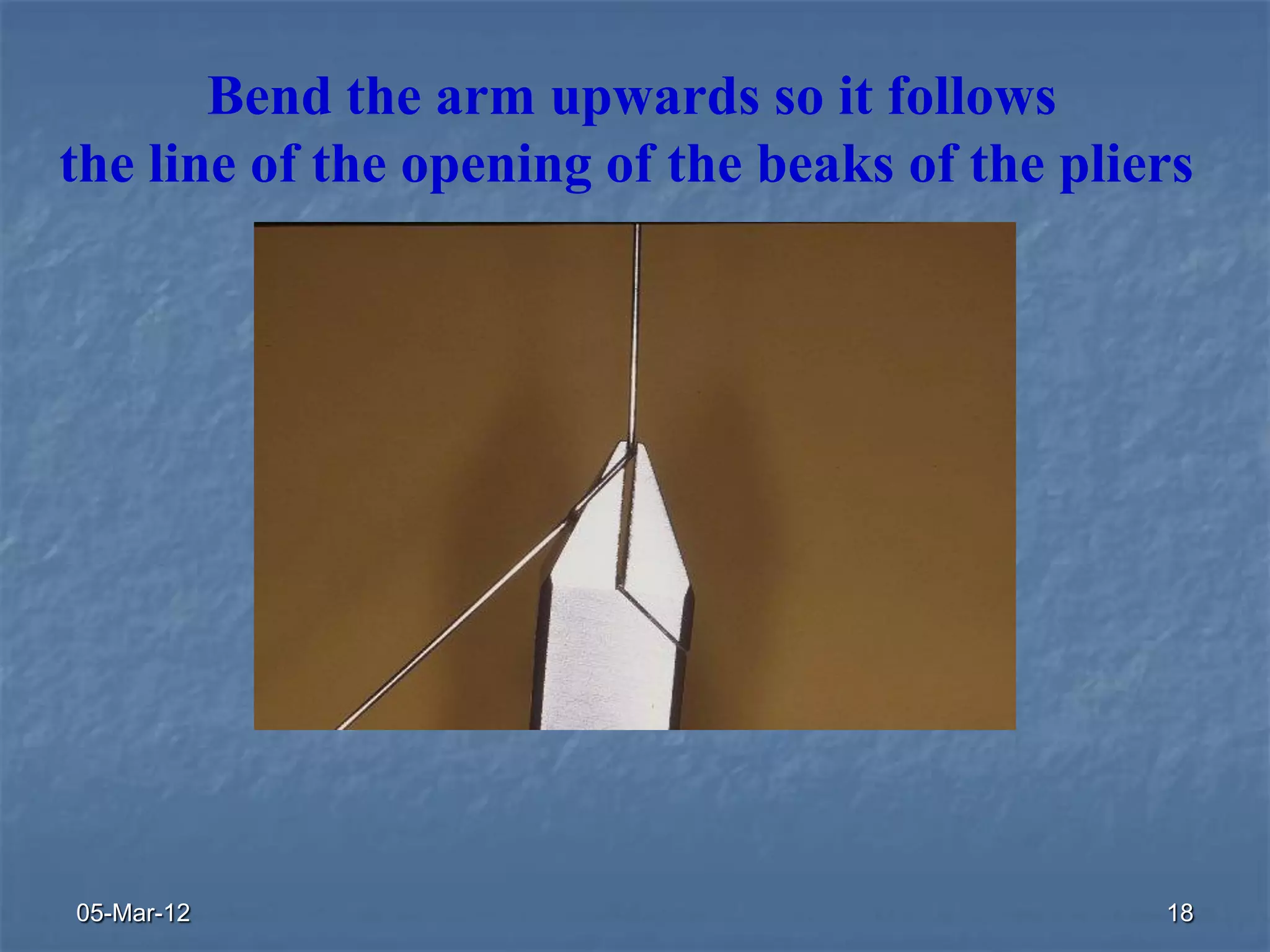 Bend the arm upwards so it follows the line of the opening of the beaks of the pliers

05-Mar-12

18